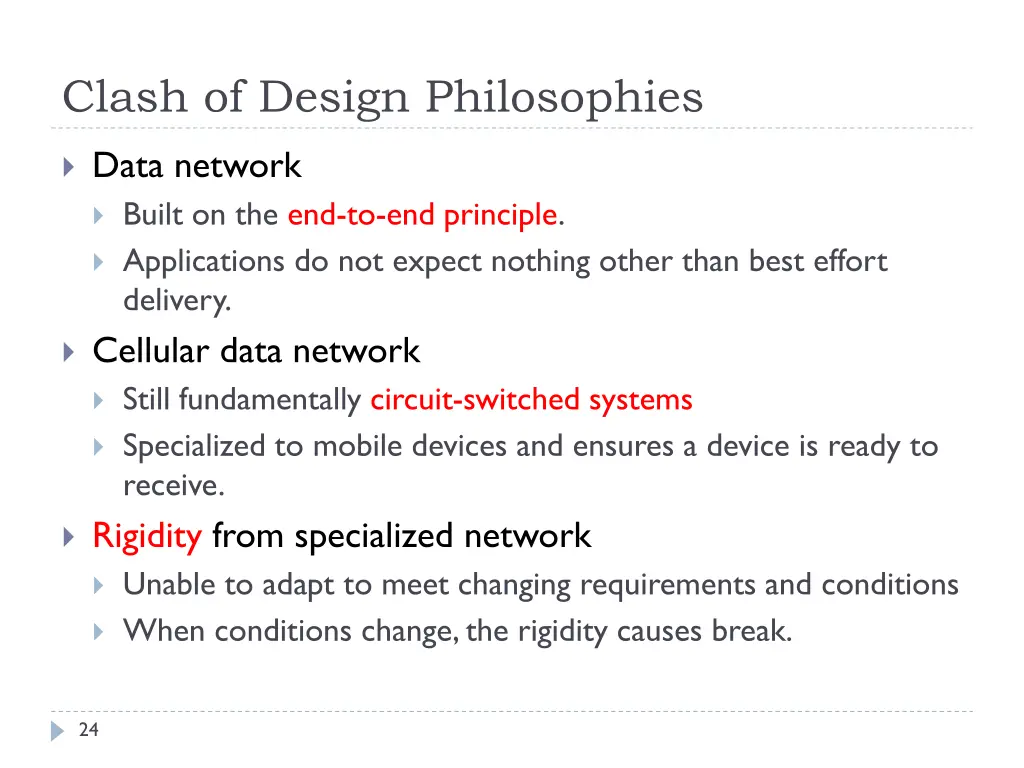 Clash of Design Philosophies

Data network

Built on the end-to-end principle.

Applications do not expect nothing other than best effort delivery.

Cellular data network

Still fundamentally circuit-switched systems

Specialized to mobile devices and ensures a device is ready to receive.

Rigidity from specialized network

Unable to adapt to meet changing requirements and conditions

When conditions change, the rigidity causes break.

24